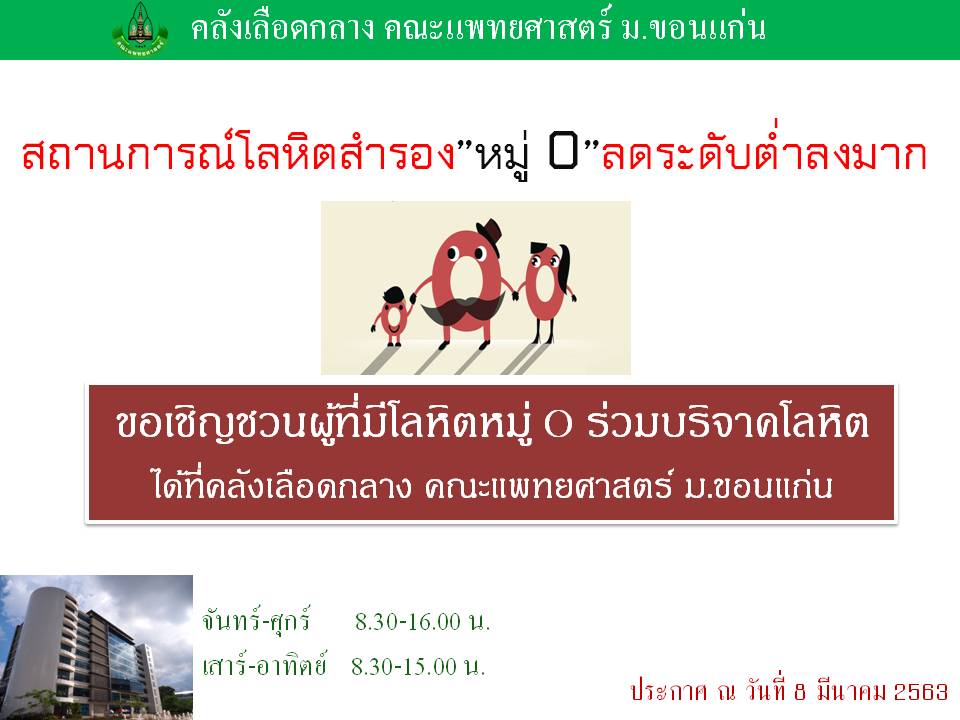 คลังเลือดกลาง คณะแพทยศาสตร์ ม.ขอนแก่น

สถานการณ์โลหิตสำรอง”หมู่ O”ลดระดับต่ำลงมาก

ขอเชิญชวนผู้ที่มีโลหิตหมู่ O ร่วมบริจาคโลหิต
ได้ที่คลังเลือดกลาง คณะแพทยศาสตร์ ม.ขอนแก่น

จันทร์-ศุกร์ 8.30-16.00 น.
เสาร์-อาทิตย์ 8.30-15.00 น.

ประกาศ ณ วันที่ 8 มีนาคม 2563